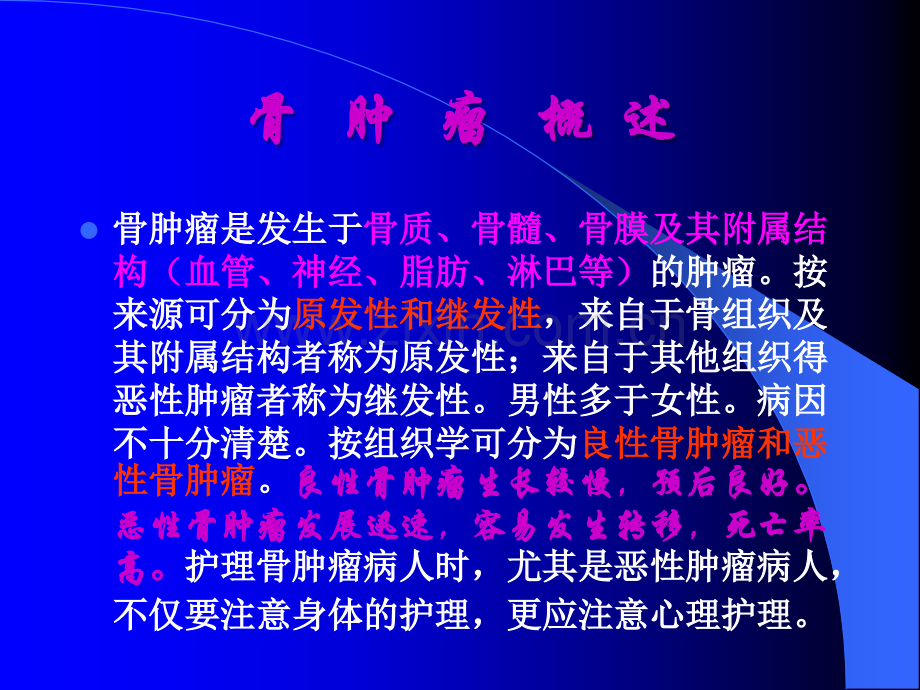 骨 肿 瘤 概 述

• 骨肿瘤是发生于骨质、骨髓、骨膜及其附属结构（血管、神经、脂肪、淋巴等）的肿瘤。按来源可分为原发性和继发性，来自于骨组织及其附属结构者称为原发性；来自于其他组织得恶性肿瘤者称为继发性。男性多于女性。病因不十分清楚。按组织学可分为良性骨肿瘤和恶性骨肿瘤。良性骨肿瘤生长较慢，预后良好。恶性骨肿瘤发展迅速，容易发生转移，死亡率高。护理骨肿瘤病人时，尤其是恶性肿瘤病人，不仅要注意身体的护理，更应注意心理护理。